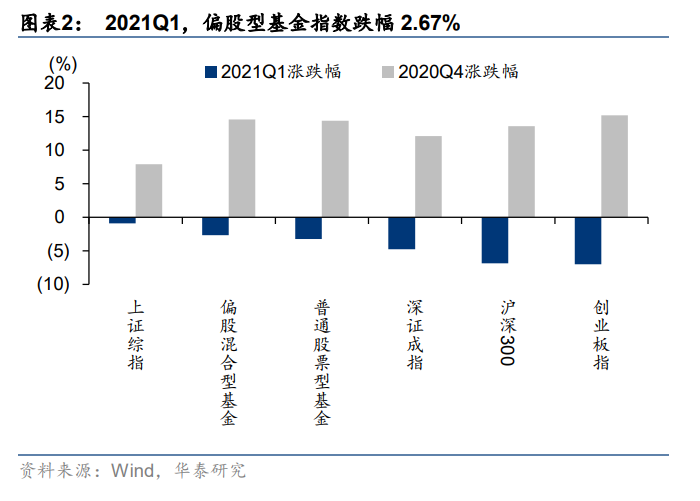 图表2： 2021Q1，偏股型基金指数跌幅 2.67%

(%)
2021Q1涨跌幅 2020Q4涨跌幅

20
15
10
5
0
(5)
(10)

上证综指
偏股混合型基金
普通股票型基金
深证成指
沪深300
创业板指

资料来源：Wind，华泰研究